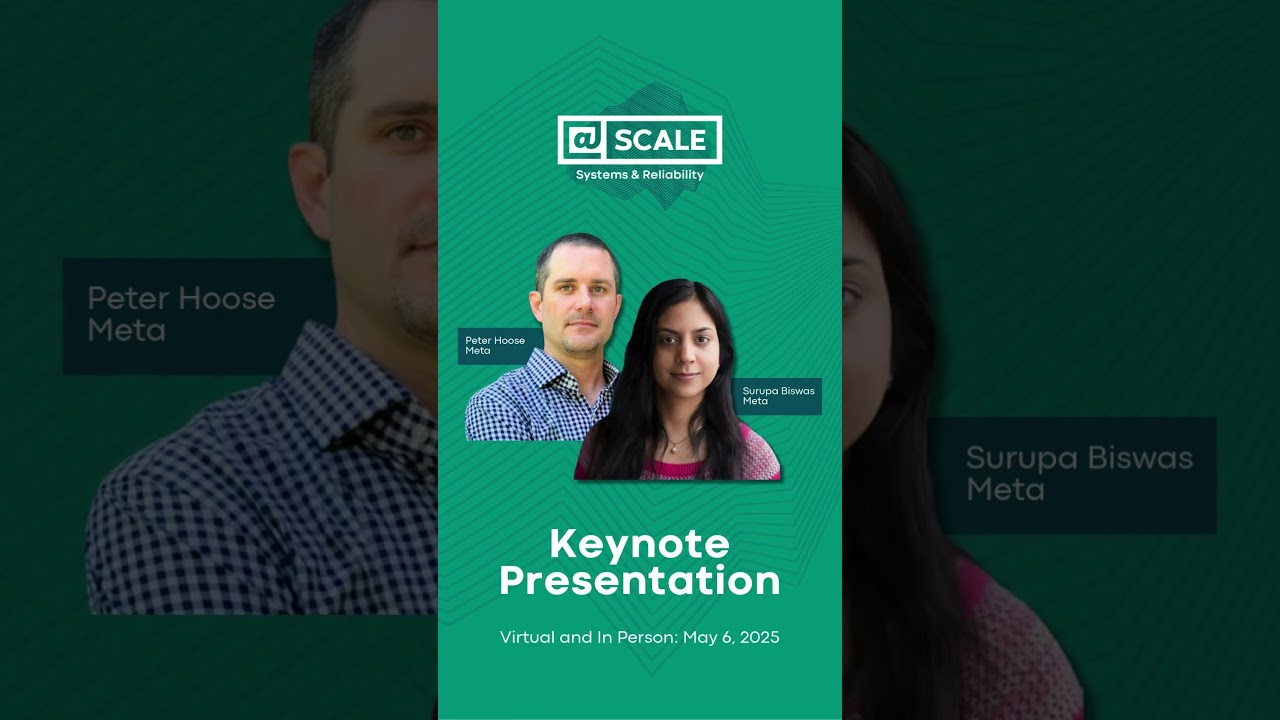 Peter Hoose
Meta

@ SCALE
Systems & Reliability

Peter Hoose
Meta

Surupa Biswas
Meta

Keynote Presentation

Virtual and In Person: May 6, 2025

Surupa Biswas
Meta